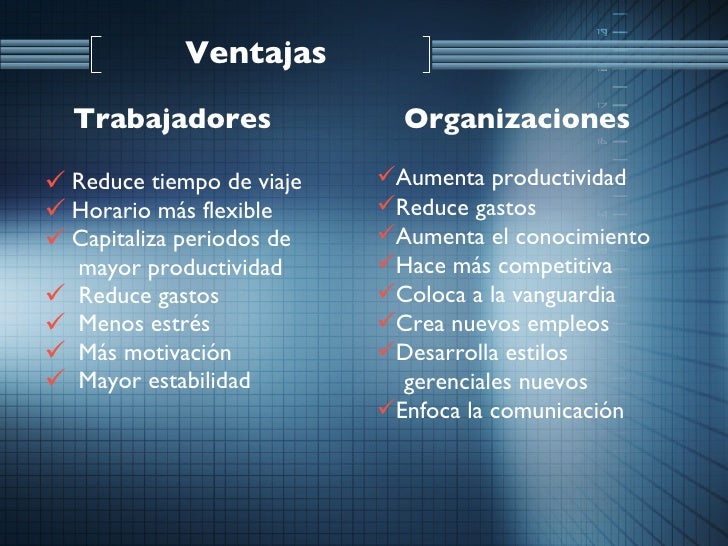 Ventajas

Trabajadores

✓ Reduce tiempo de viaje
✓ Horario más flexible
✓ Capitaliza periodos de mayor productividad
✓ Reduce gastos
✓ Menos estrés
✓ Más motivación
✓ Mayor estabilidad

Organizaciones

✓ Aumenta productividad
✓ Reduce gastos
✓ Aumenta el conocimiento
✓ Hace más competitiva
✓ Coloca a la vanguardia
✓ Crea nuevos empleos
✓ Desarrolla estilos gerenciales nuevos
✓ Enfoca la comunicación